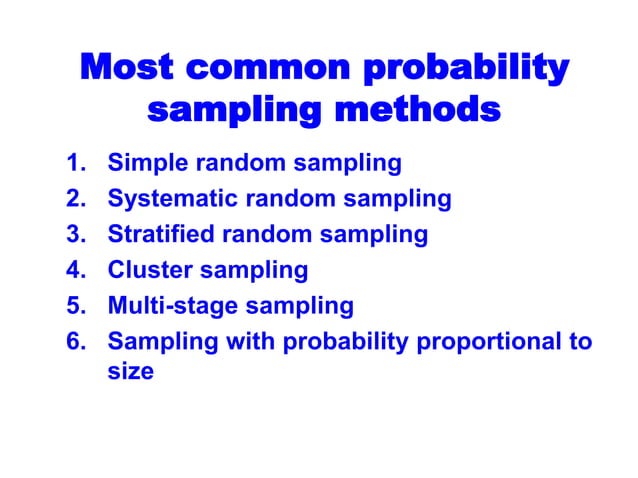 Most common probability sampling methods

1. Simple random sampling
2. Systematic random sampling
3. Stratified random sampling
4. Cluster sampling
5. Multi-stage sampling
6. Sampling with probability proportional to size